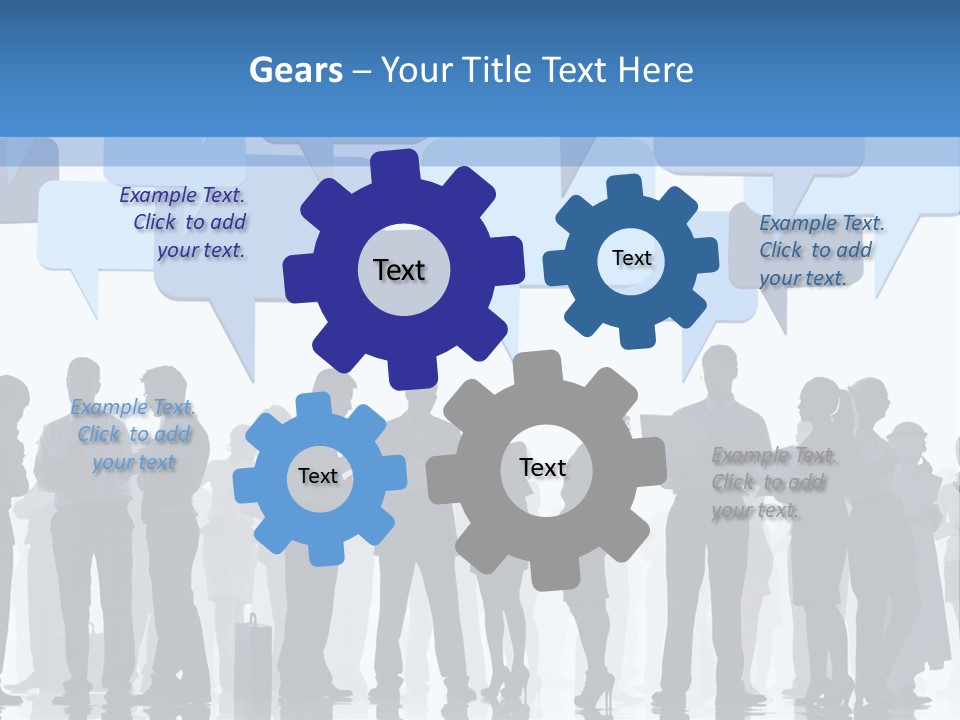 Gears – Your Title Text Here

Example Text. Click to add your text.

Text

Text

Example Text. Click to add your text.

Example Text. Click to add your text

Text

Text

Example Text. Click to add your text.